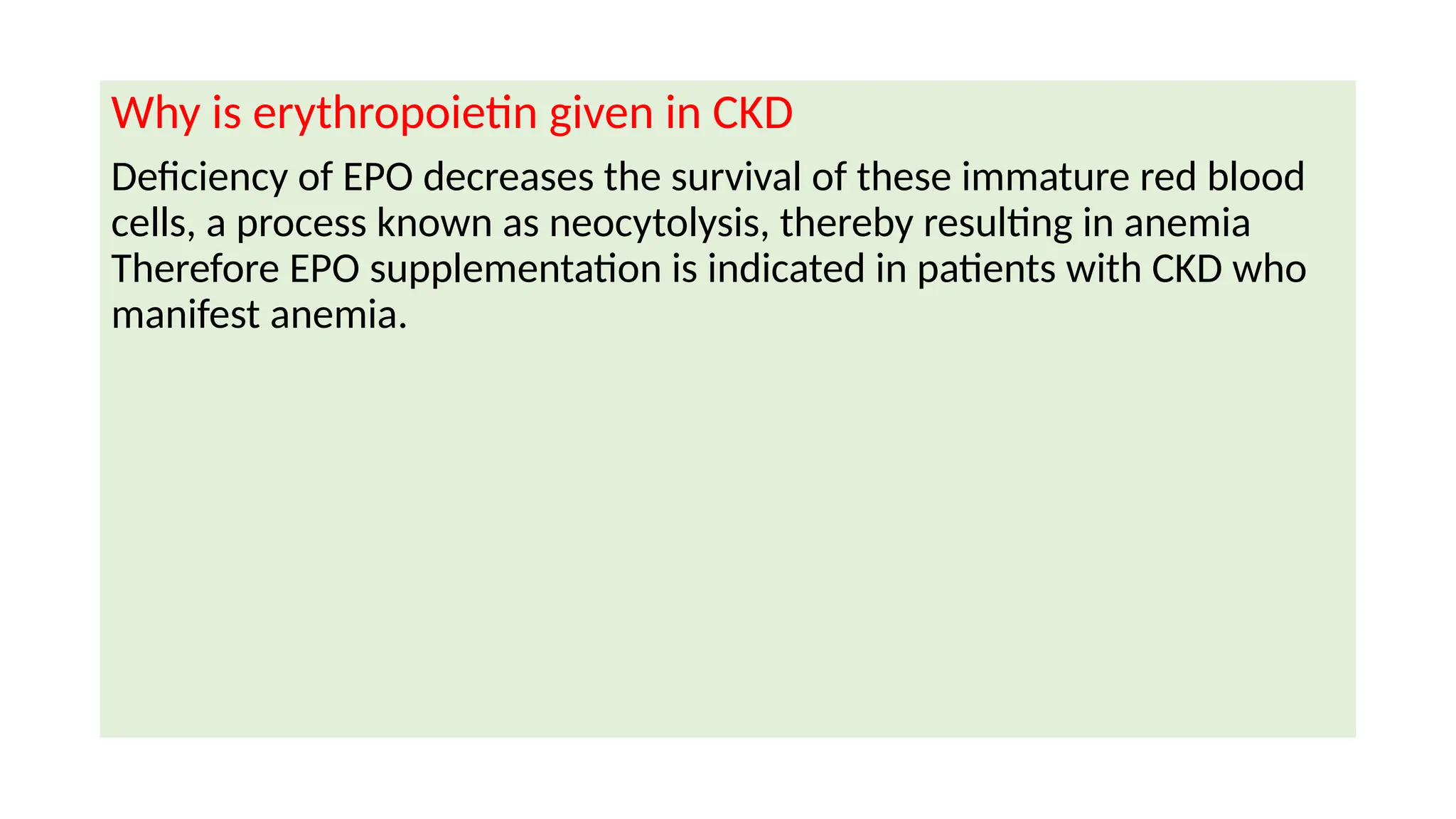 Why is erythropoietin given in CKD

Deficiency of EPO decreases the survival of these immature red blood cells, a process known as neocytolysis, thereby resulting in anemia Therefore EPO supplementation is indicated in patients with CKD who manifest anemia.